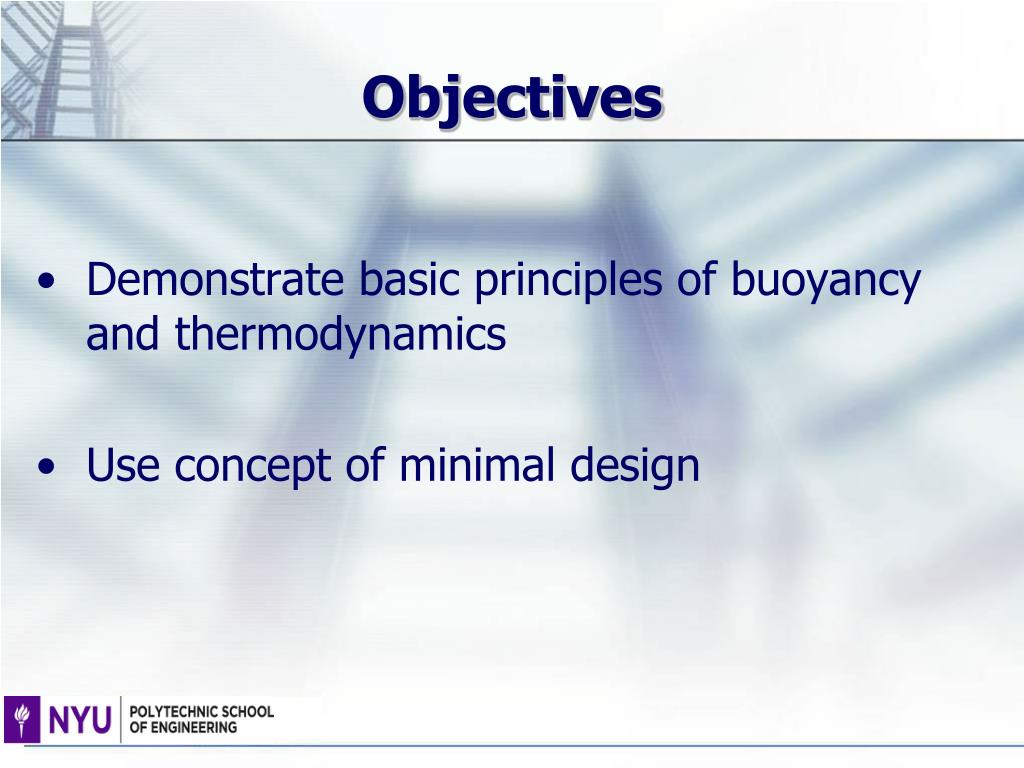 Objectives

• Demonstrate basic principles of buoyancy and thermodynamics

• Use concept of minimal design

NYU POLYTECHNIC SCHOOL OF ENGINEERING